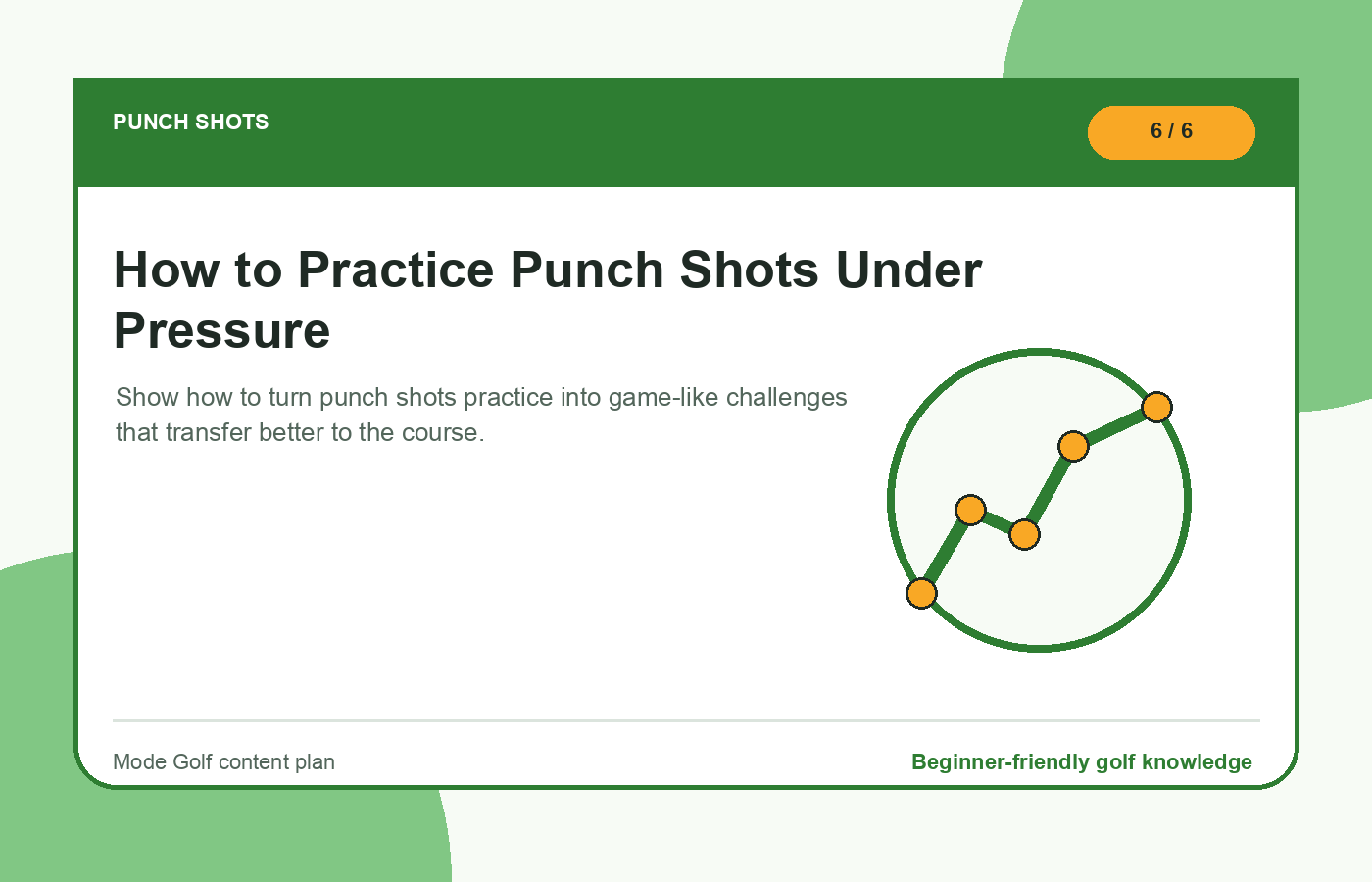 PUNCH SHOTS

6 / 6

How to Practice Punch Shots Under Pressure

Show how to turn punch shots practice into game-like challenges that transfer better to the course.

Mode Golf content plan

Beginner-friendly golf knowledge